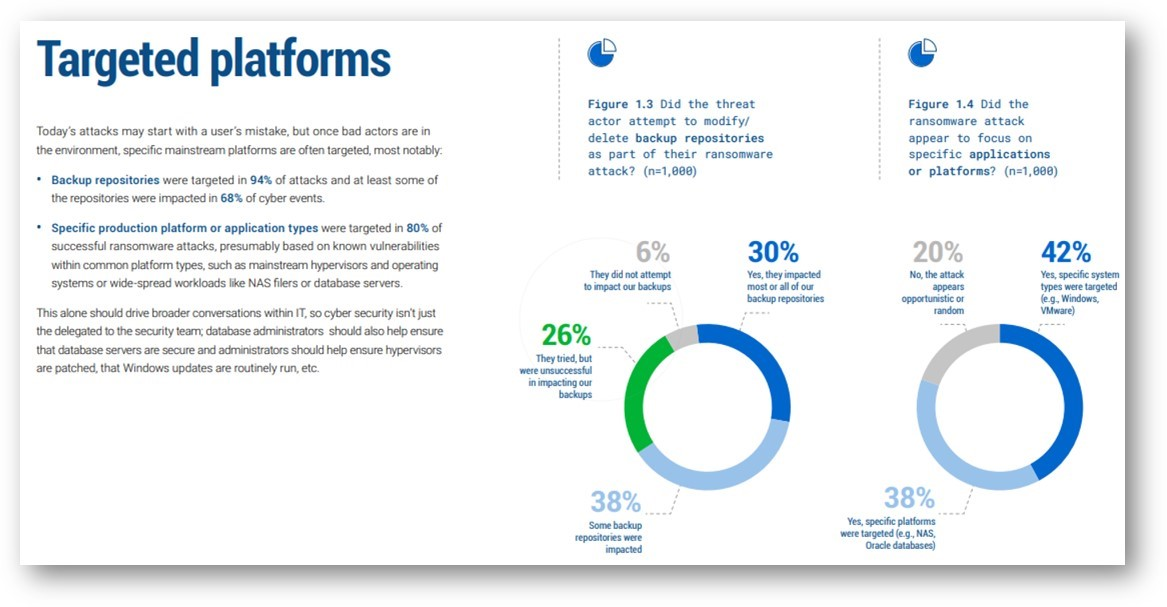 Targeted platforms

Today's attacks may start with a user's mistake, but once bad actors are in the environment, specific mainstream platforms are often targeted, most notably:

• Backup repositories were targeted in 94% of attacks and at least some of the repositories were impacted in 68% of cyber events.

• Specific production platform or application types were targeted in 80% of successful ransomware attacks, presumably based on known vulnerabilities within common platform types, such as mainstream hypervisors and operating systems or wide-spread workloads like NAS filers or database servers.

This alone should drive broader conversations within IT, so cyber security isn't just the delegated to the security team; database administrators should also help ensure that database servers are secure and administrators should help ensure hypervisors are patched, that Windows updates are routinely run, etc.

Figure 1.3 Did the threat actor attempt to modify/ delete backup repositories as part of their ransomware attack? (n=1,000)

6%
They did not attempt to impact our backups

30%
Yes, they impacted most or all of our backup repositories

26%
They tried, but were unsuccessful in impacting our backups

38%
Some backup repositories were impacted

Figure 1.4 Did the ransomware attack appear to focus on specific applications or platforms? (n=1,000)

20%
No, the attack appears opportunistic or random

42%
Yes, specific system types were targeted (e.g., Windows, VMware)

38%
Yes, specific platforms were targeted (e.g., NAS, Oracle databases)